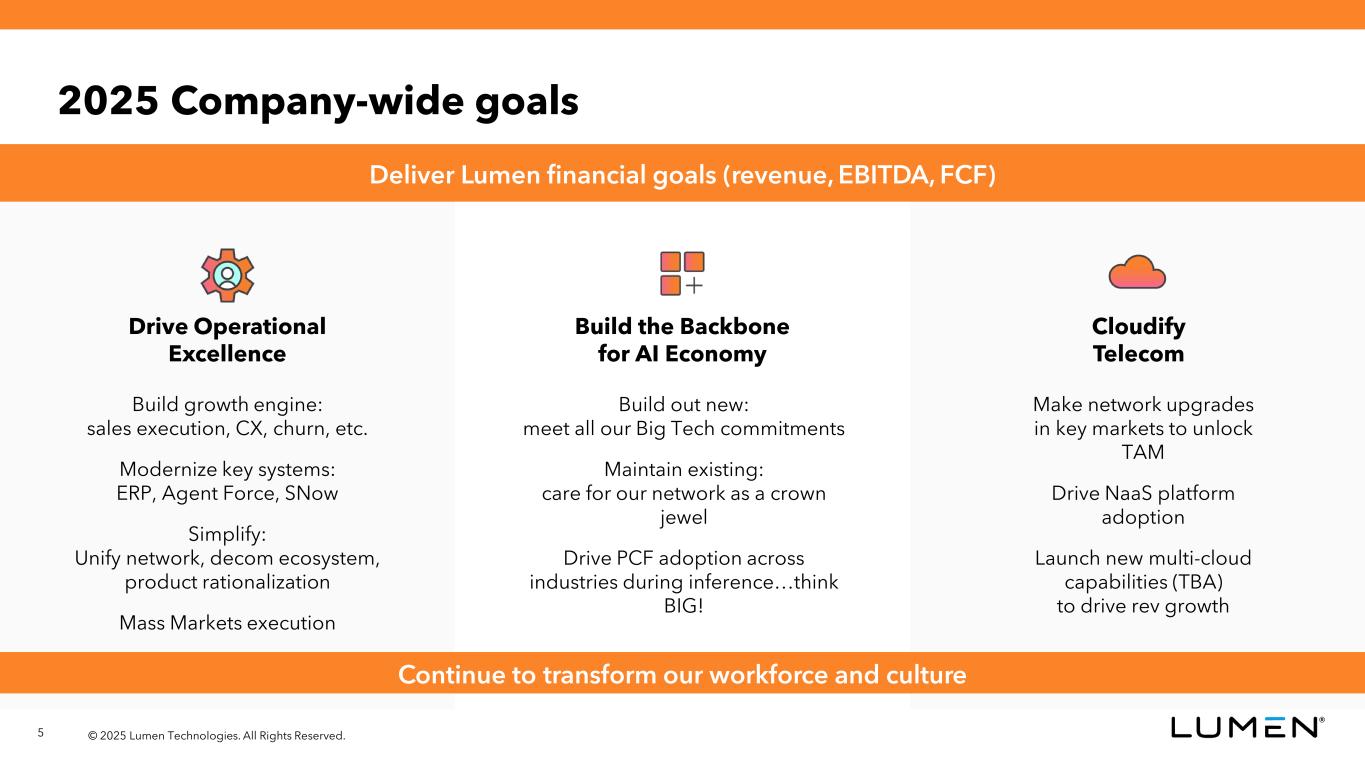 2025 Company-wide goals

Deliver Lumen financial goals (revenue, EBITDA, FCF)

Drive Operational Excellence

Build growth engine: sales execution, CX, churn, etc.

Modernize key systems: ERP, Agent Force, SNow

Simplify: Unify network, decom ecosystem, product rationalization

Mass Markets execution

Build the Backbone for AI Economy

Build out new: meet all our Big Tech commitments

Maintain existing: care for our network as a crown jewel

Drive PCF adoption across industries during inference…think BIG!

Cloudify Telecom

Make network upgrades in key markets to unlock TAM

Drive NaaS platform adoption

Launch new multi-cloud capabilities (TBA) to drive rev growth

Continue to transform our workforce and culture

5 © 2025 Lumen Technologies. All Rights Reserved.

LUMEN®